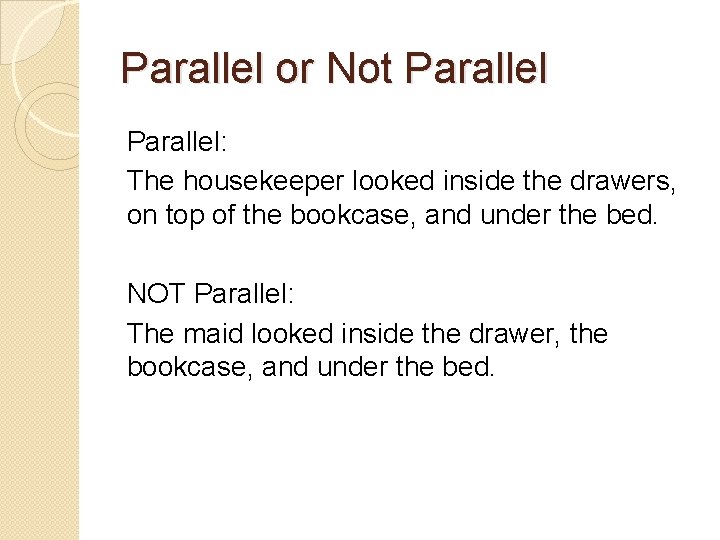 Parallel or Not Parallel

Parallel:

The housekeeper looked inside the drawers, on top of the bookcase, and under the bed.

NOT Parallel:

The maid looked inside the drawer, the bookcase, and under the bed.